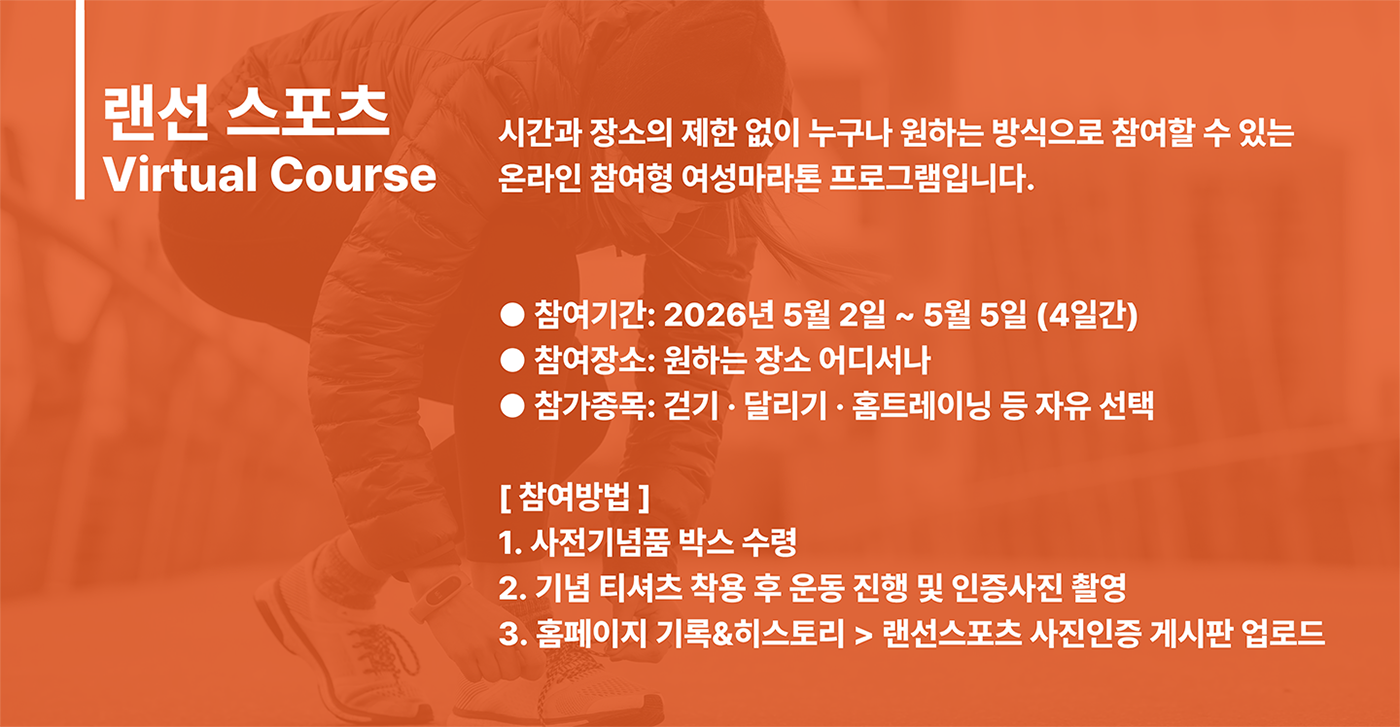 랜선 스포츠
Virtual Course

시간과 장소의 제한 없이 누구나 원하는 방식으로 참여할 수 있는 온라인 참여형 여성마라톤 프로그램입니다.

● 참여기간: 2026년 5월 2일 ~ 5월 5일 (4일간)
● 참여장소: 원하는 장소 어디서나
● 참가종목: 걷기 · 달리기 · 홈트레이닝 등 자유 선택

[ 참여방법 ]
1. 사전기념품 박스 수령
2. 기념 티셔츠 착용 후 운동 진행 및 인증사진 촬영
3. 홈페이지 기록&히스토리 > 랜선스포츠 사진인증 게시판 업로드